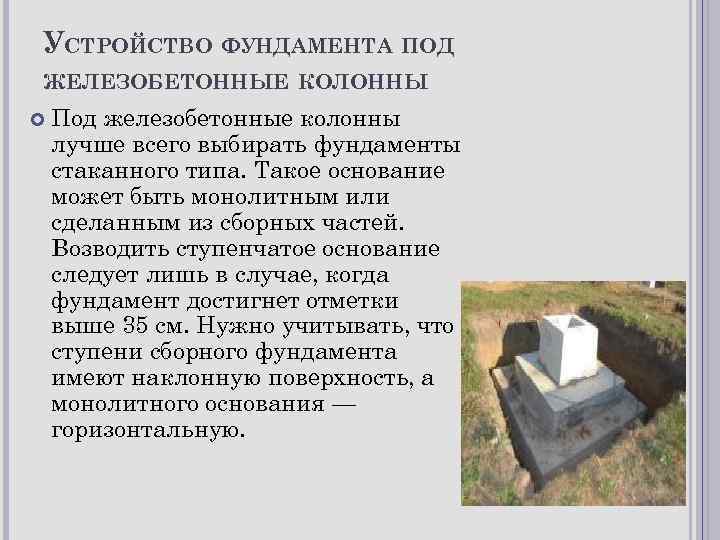 Устройство фундамента под железобетонные колонны

Под железобетонные колонны лучше всего выбирать фундаменты стаканного типа. Такое основание может быть монолитным или сделанным из сборных частей. Возводить ступенчатое основание следует лишь в случае, когда фундамент достигнет отметки выше 35 см. Нужно учитывать, что ступени сборного фундамента имеют наклонную поверхность, а монолитного основания — горизонтальную.